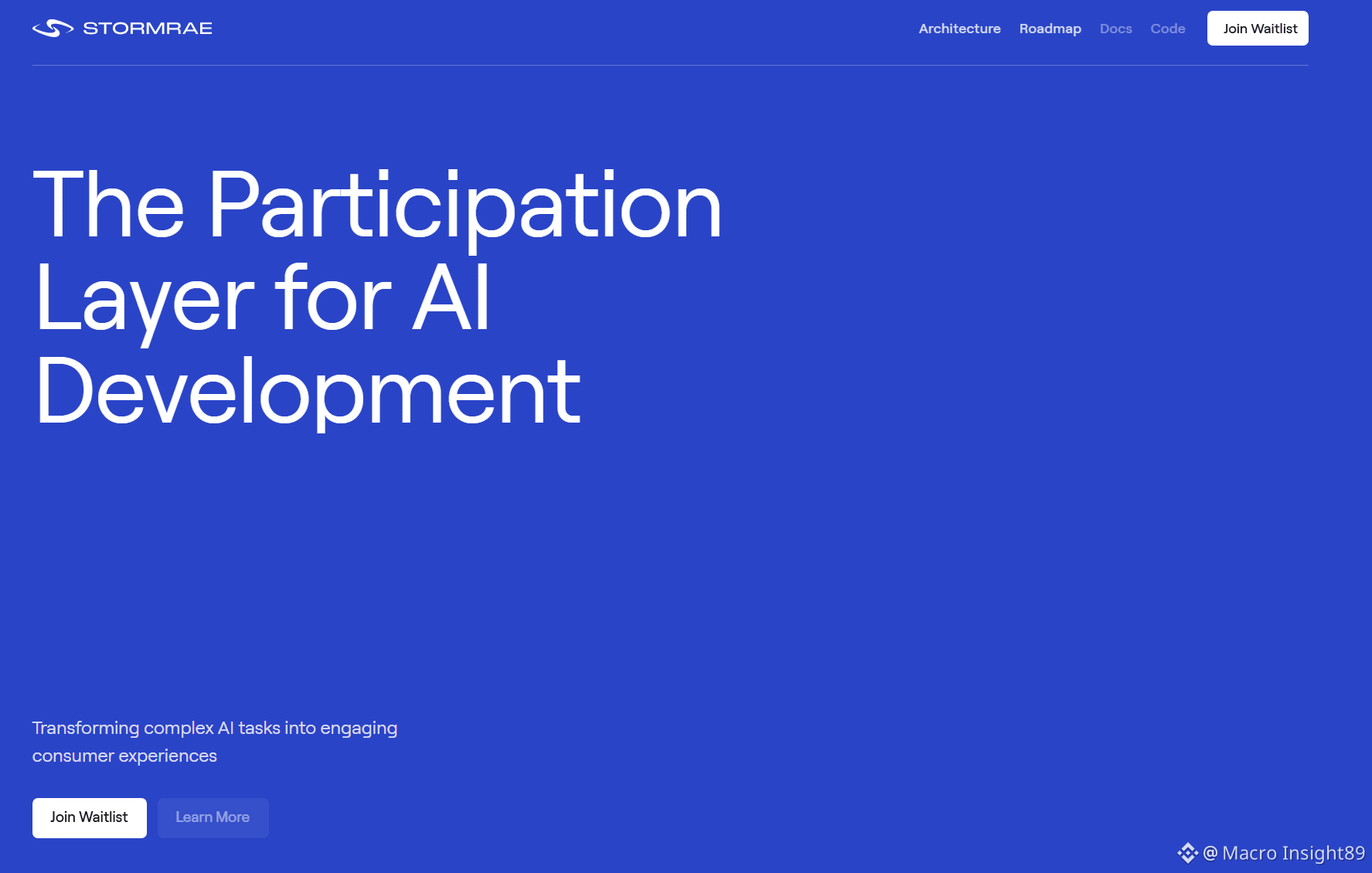 STORMRAE

Architecture Roadmap Docs Code Join Waitlist

The Participation Layer for AI Development

Transforming complex AI tasks into engaging consumer experiences

Join Waitlist Learn More

@ Macro Insight89